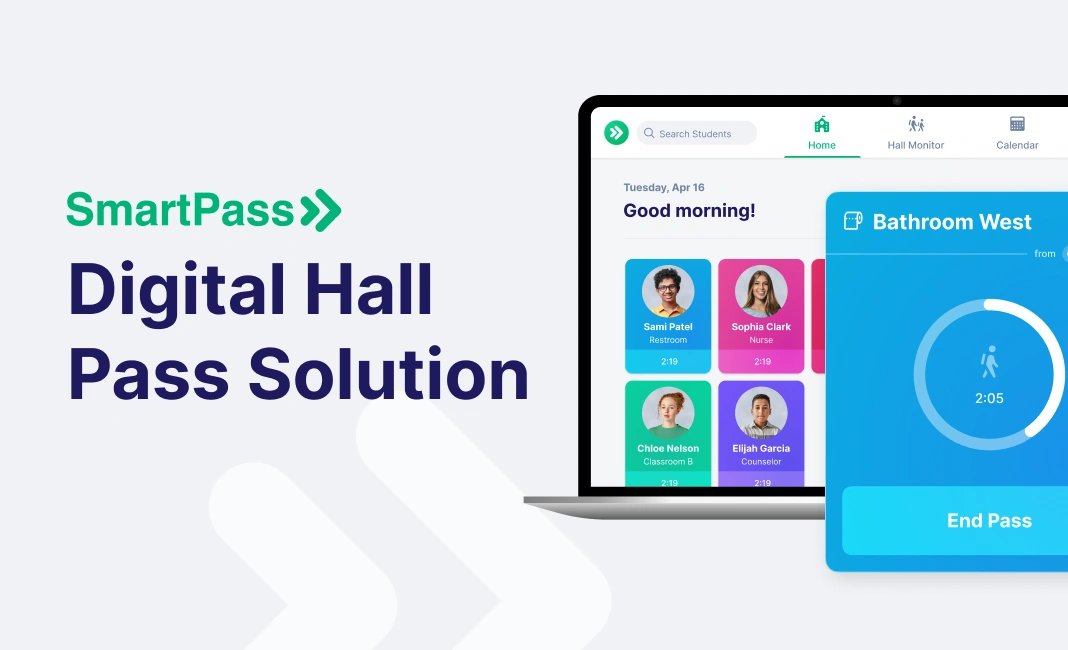 SmartPass

Digital Hall Pass Solution

Search Students

Home

Hall Monitor

Calendar

Tuesday, Apr 16

Good morning!

Sami Patel
Restroom
2:19

Sophia Clark
Nurse
2:19

Chloe Nelson
Classroom B
2:19

Elijah Garcia
Counselor
2:19

Bathroom West

from

2:05

End Pass